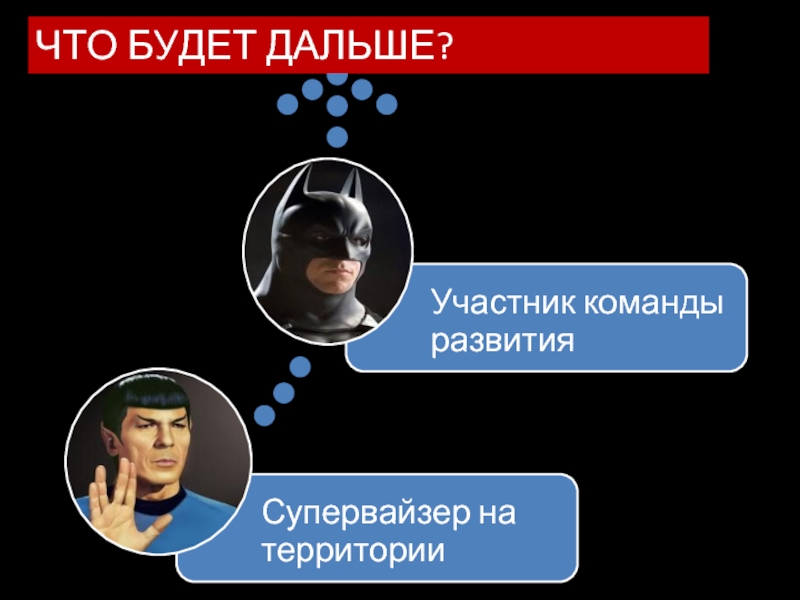 ЧТО БУДЕТ ДАЛЬШЕ?

Участник команды развития

Супервайзер на территории